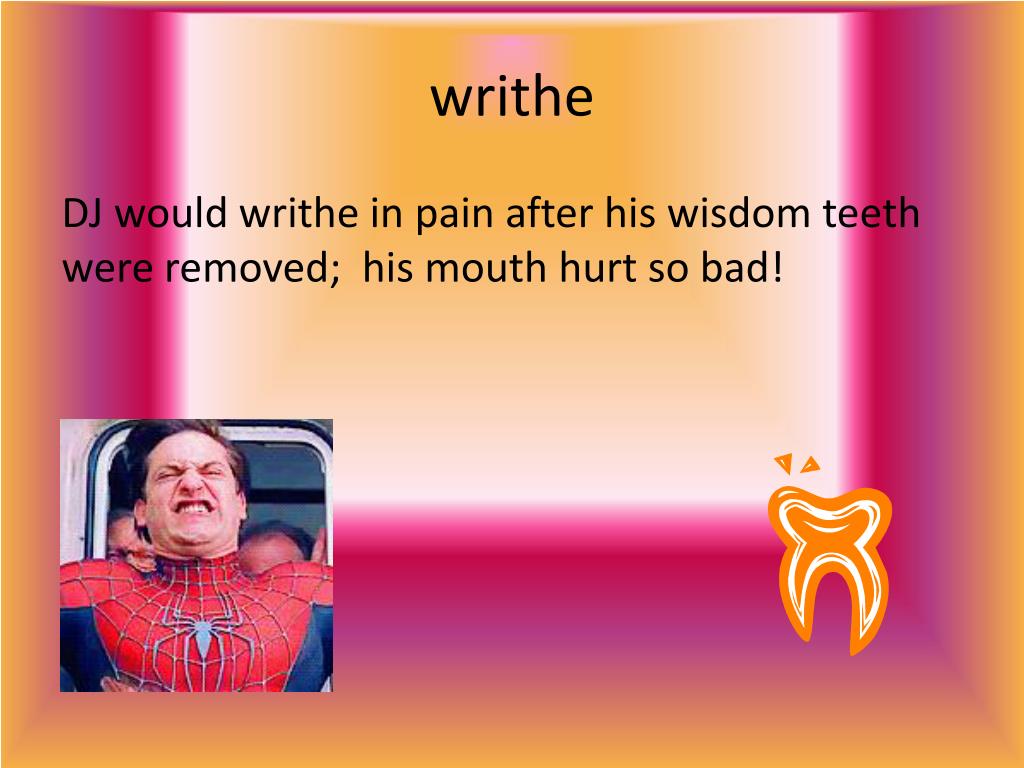 writhe

DJ would writhe in pain after his wisdom teeth were removed;  his mouth hurt so bad!